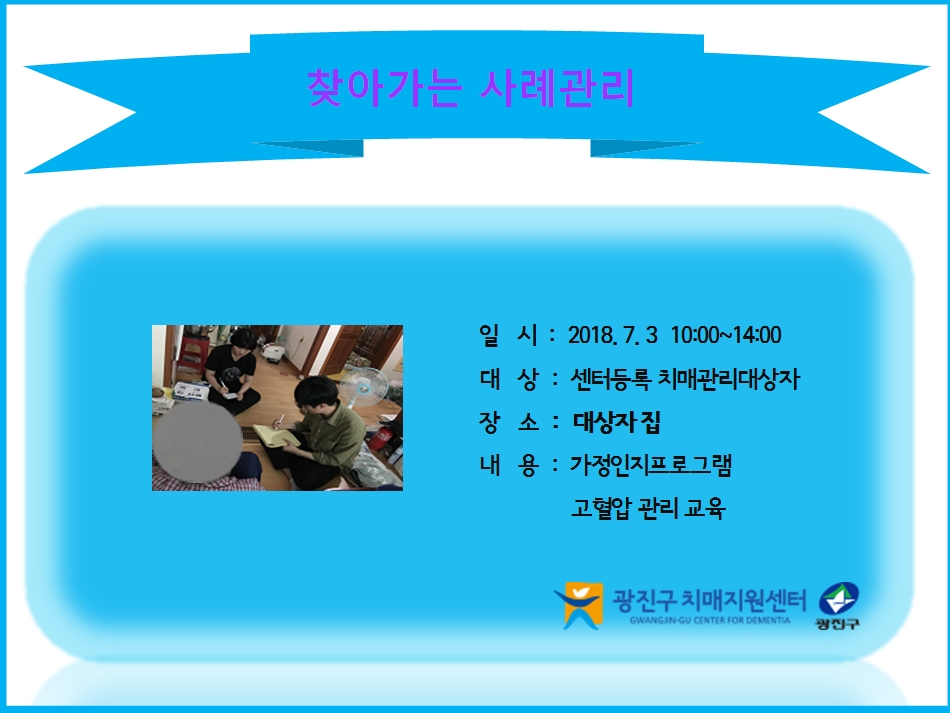 찾아가는 사례관리

일 시 : 2018. 7. 3 10:00~14:00

대 상 : 센터등록 치매관리대상자

장 소 : 대상자 집

내 용 : 가정인지프로그램

고혈압 관리 교육

광진구 치매지원센터
GWANGJIN-GU CENTER FOR DEMENTIA

광진구